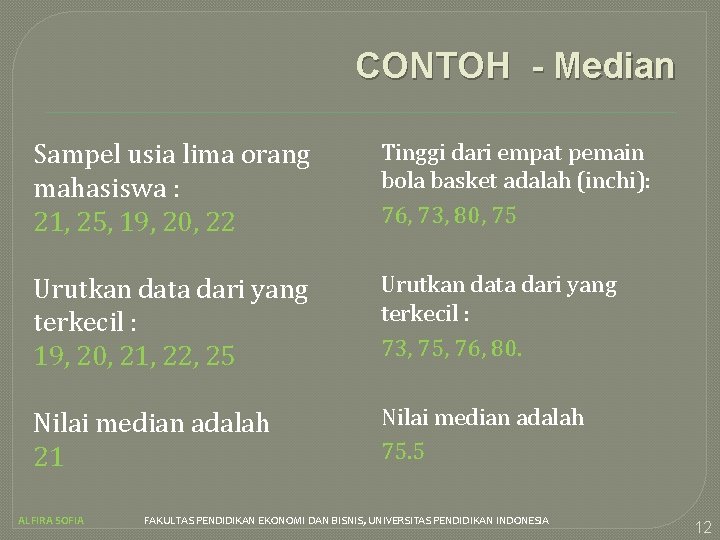 CONTOH - Median

Sampel usia lima orang mahasiswa :
21, 25, 19, 20, 22

Urutkan data dari yang terkecil :
19, 20, 21, 22, 25

Nilai median adalah
21

Tinggi dari empat pemain bola basket adalah (inchi):
76, 73, 80, 75

Urutkan data dari yang terkecil :
73, 75, 76, 80.

Nilai median adalah
75.5

ALFIRA SOFIA FAKULTAS PENDIDIKAN EKONOMI DAN BISNIS, UNIVERSITAS PENDIDIKAN INDONESIA 12